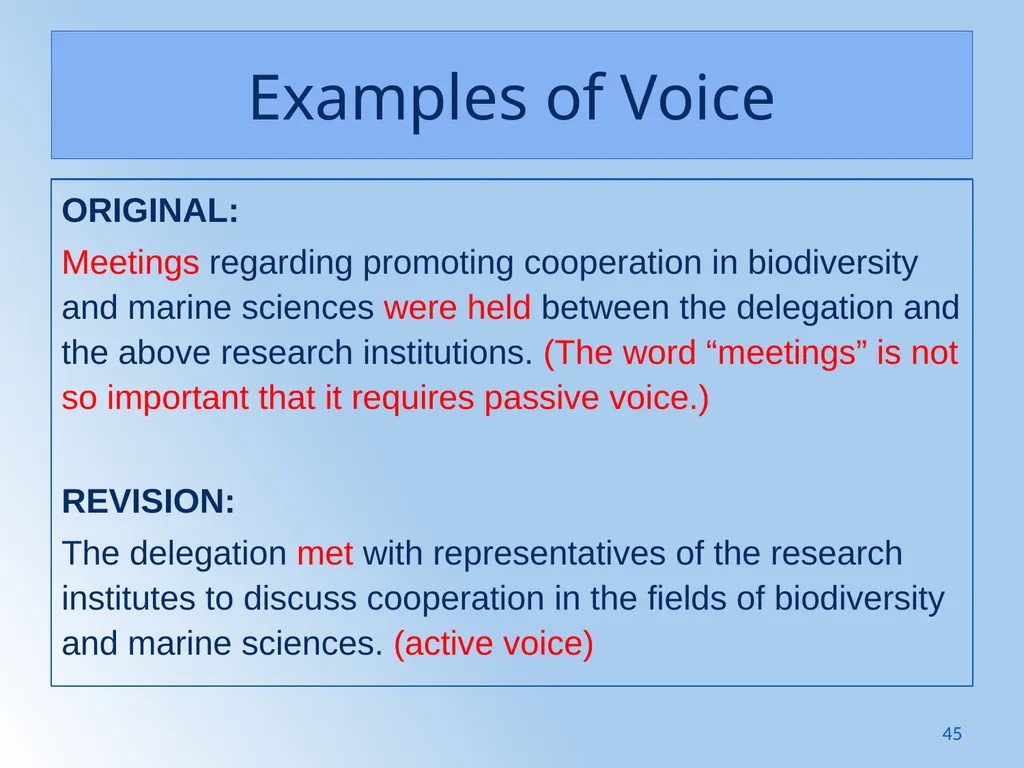 Examples of Voice

ORIGINAL:

Meetings regarding promoting cooperation in biodiversity and marine sciences were held between the delegation and the above research institutions. (The word “meetings” is not so important that it requires passive voice.)

REVISION:

The delegation met with representatives of the research institutes to discuss cooperation in the fields of biodiversity and marine sciences. (active voice)

45